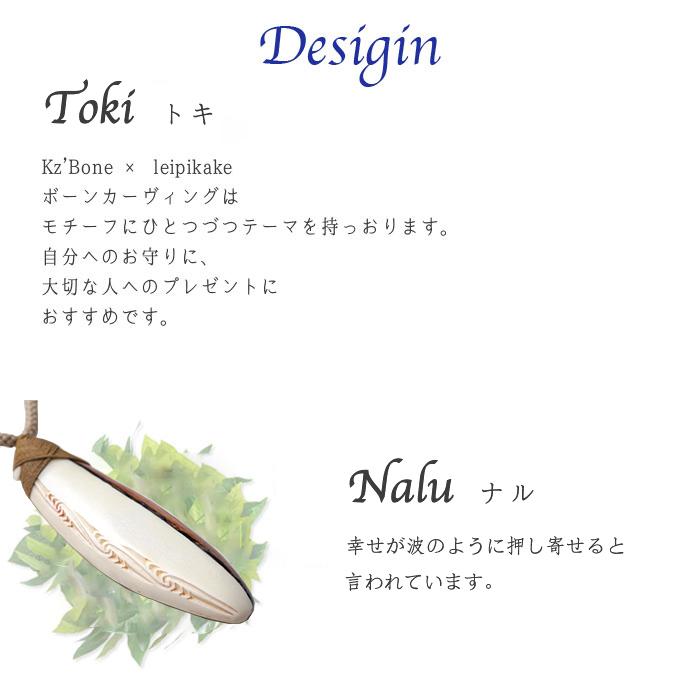 Desigin

Toki トキ

Kz'Bone × leipikake
ボーンカーヴィングは
モチーフにひとつづつテーマを持っおります。
自分へのお守りに、
大切な人へのプレゼントに
おすすめです。

Nalu ナル

幸せが波のように押し寄せると
言われています。